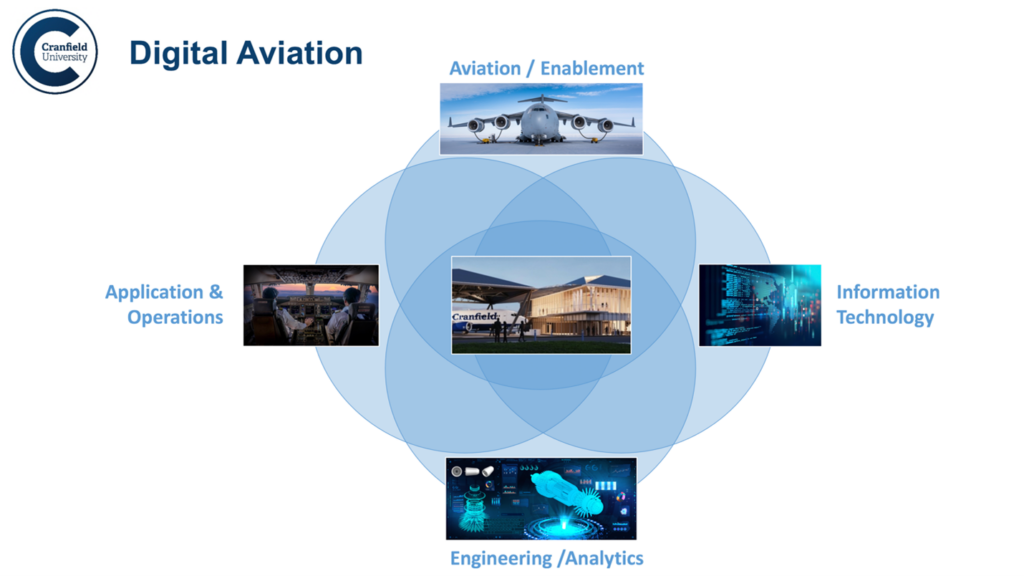 Cranfield University

Digital Aviation

Aviation / Enablement

Application & Operations

Cranfield

Information Technology

Engineering /Analytics